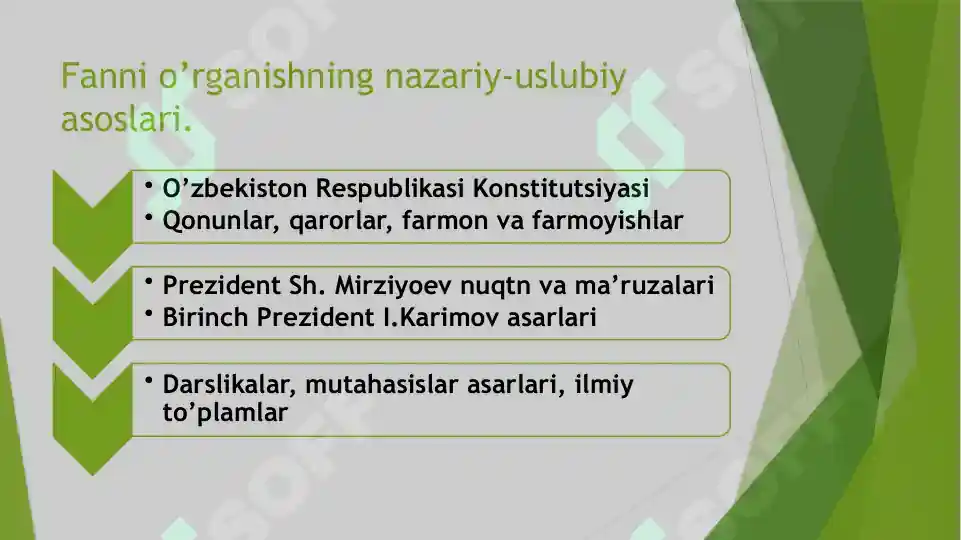 Fanni o’rganishning nazariy-uslubiy asoslari.

• O’zbekiston Respublikasi Konstitutsiyasi
• Qonunlar, qarorlar, farmon va farmoyishlar

• Prezident Sh. Mirziyoev nuqtn va ma’ruzalari
• Birinch Prezident I.Karimov asarlari

• Darslikalar, mutahasislar asarlari, ilmiy to’plamlar